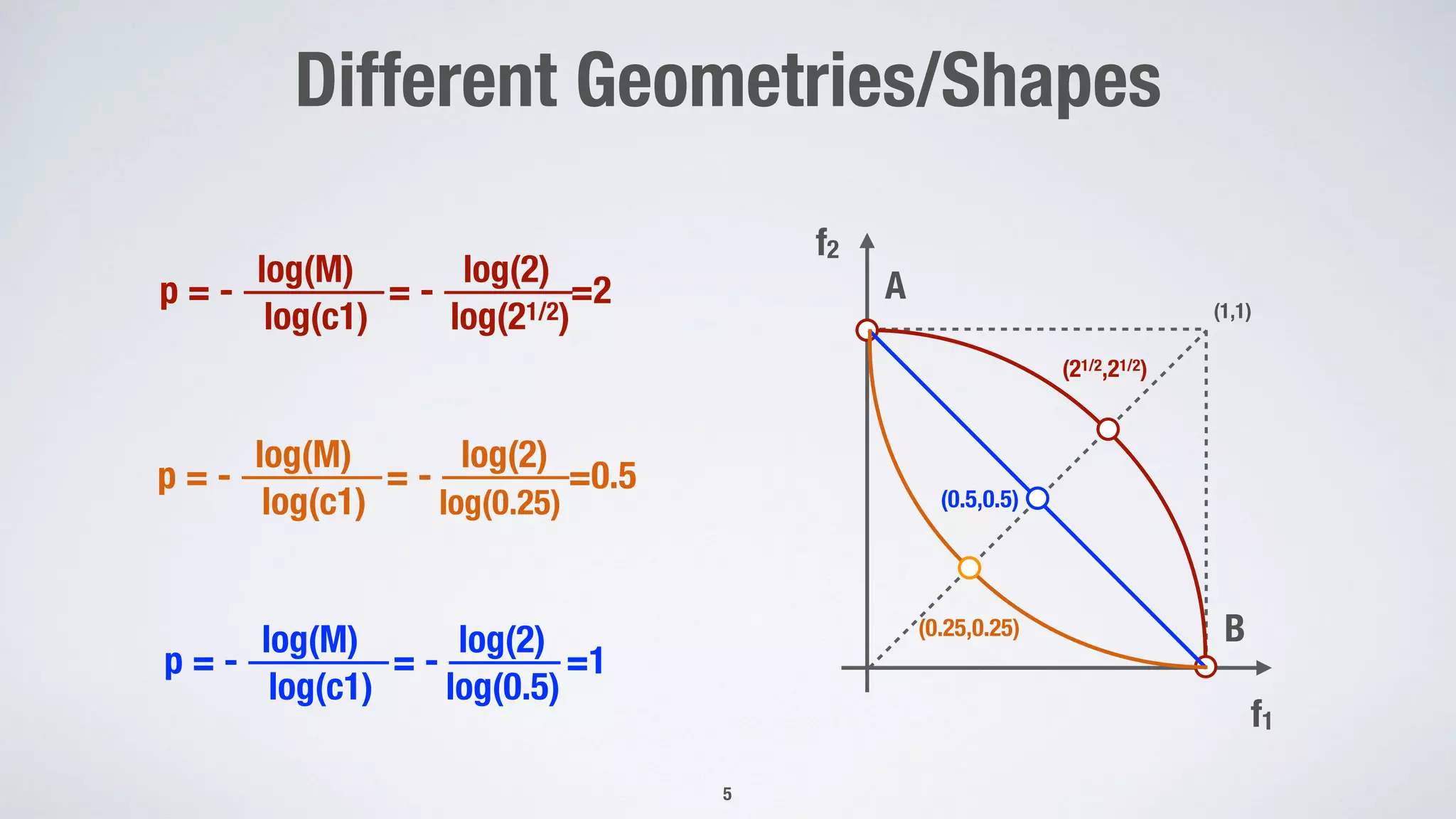 Different Geometries/Shapes

$p = -\frac{\log(M)}{\log(c1)} = -\frac{\log(2)}{\log(2^{1/2})} = 2$

$p = -\frac{\log(M)}{\log(c1)} = -\frac{\log(2)}{\log(0.25)} = 0.5$

$p = -\frac{\log(M)}{\log(c1)} = -\frac{\log(2)}{\log(0.5)} = 1$

$f_2$

A

(1,1)

$(2^{1/2},2^{1/2})$

(0.5,0.5)

(0.25,0.25)

B

$f_1$

5